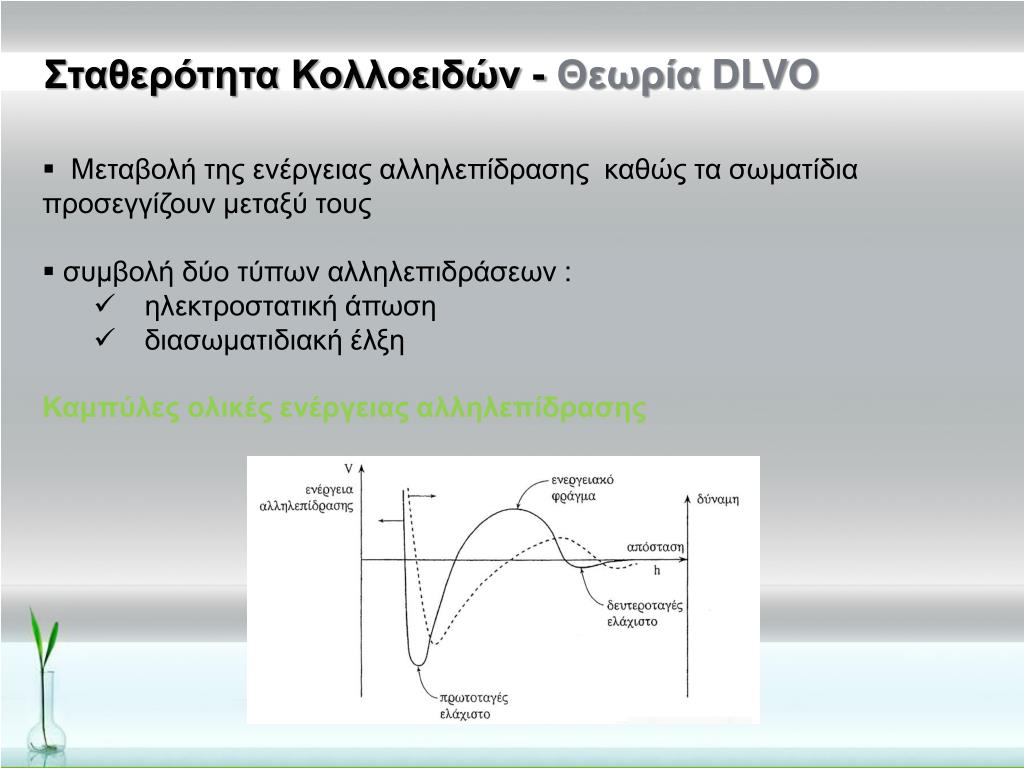 Σταθερότητα Κολλοειδών - Θεωρία DLVO

▪ Μεταβολή της ενέργειας αλληλεπίδρασης καθώς τα σωματίδια προσεγγίζουν μεταξύ τους

▪ συμβολή δύο τύπων αλληλεπιδράσεων :
✓ ηλεκτροστατική άπωση
✓ διασωματιδιακή έλξη

Καμπύλες ολικές ενέργειας αλληλεπίδρασης

V
ενέργεια αλληλεπίδρασης
ενεργειακό φράγμα
δύναμη
απόσταση
h
δευτεροταγές ελάχιστο
πρωτοταγές ελάχιστο